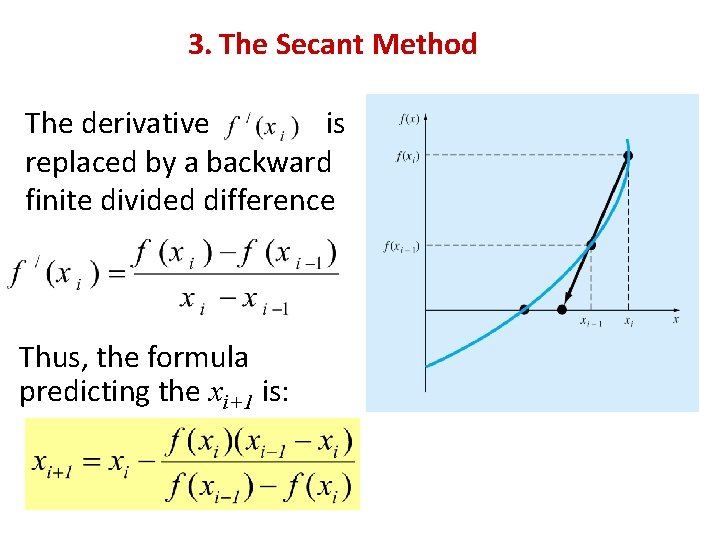 3. The Secant Method

The derivative $f'(x_i)$ is replaced by a backward finite divided difference

$f'(x_i) = \frac{f(x_i) - f(x_{i-1})}{x_i - x_{i-1}}$

Thus, the formula predicting the $x_{i+1}$ is:

$x_{i+1} = x_i - \frac{f(x_i)(x_{i-1} - x_i)}{f(x_{i-1}) - f(x_i)}$

$f(x)$

$f(x_i)$

$f(x_{i-1})$

$x_{i-1}$

$x_i$

$x$